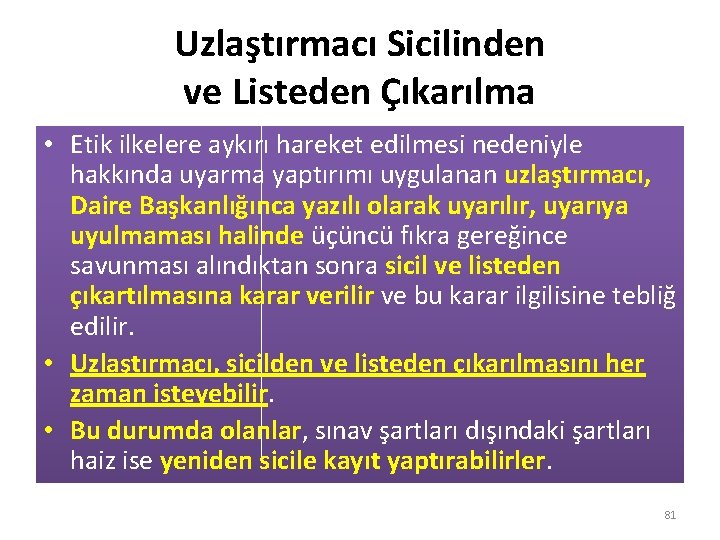 Uzlaştırmacı Sicilinden ve Listeden Çıkarılma

• Etik ilkelere aykırı hareket edilmesi nedeniyle hakkında uyarma yaptırımı uygulanan uzlaştırmacı, Daire Başkanlığınca yazılı olarak uyarılır, uyarıya uyulmaması halinde üçüncü fıkra gereğince savunması alındıktan sonra sicil ve listeden çıkartılmasına karar verilir ve bu karar ilgilisine tebliğ edilir.

• Uzlaştırmacı, sicilden ve listeden çıkarılmasını her zaman isteyebilir.

• Bu durumda olanlar, sınav şartları dışındaki şartları haiz ise yeniden sicile kayıt yaptırabilirler.

81